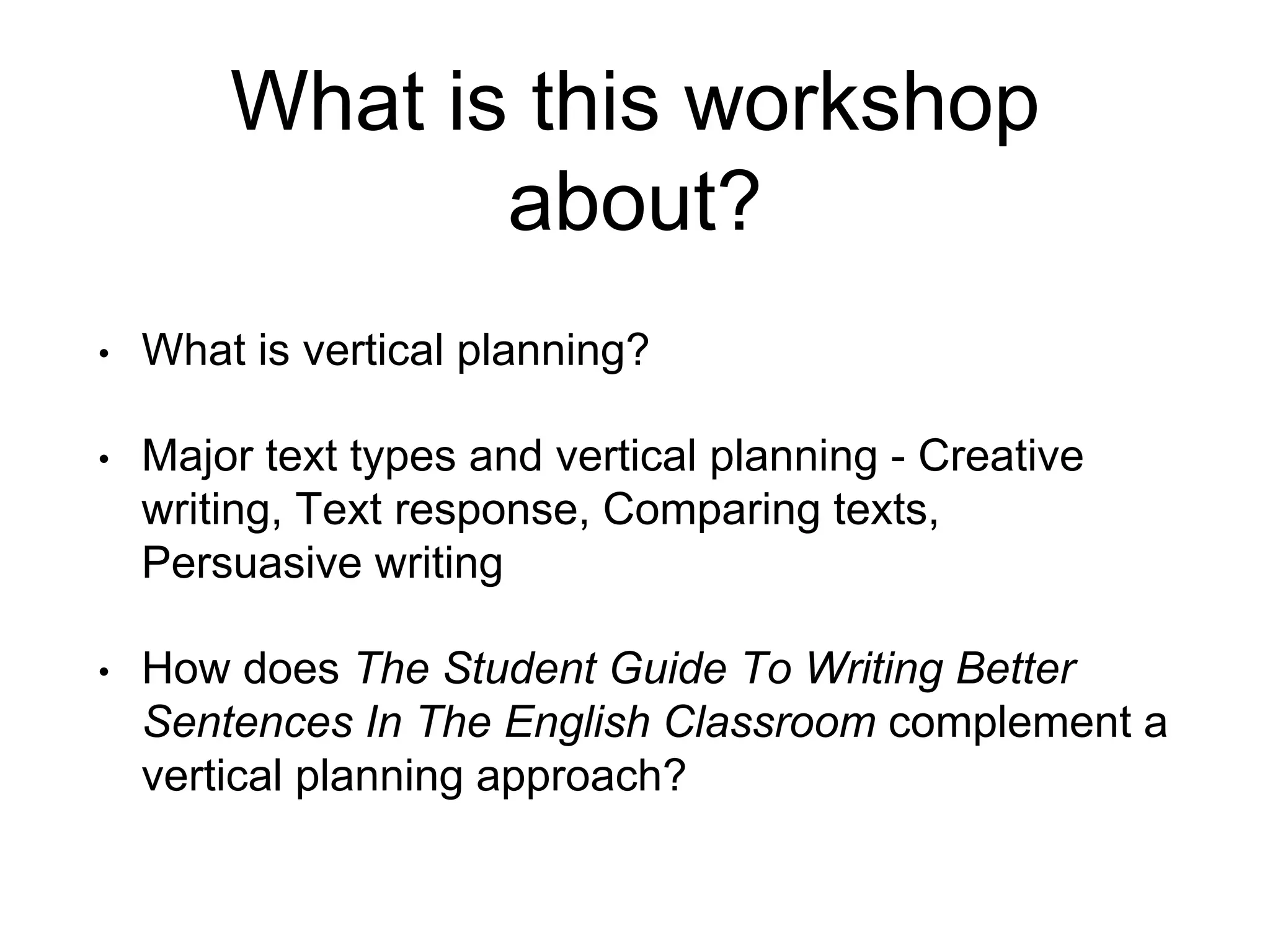 What is this workshop about?

• What is vertical planning?

• Major text types and vertical planning - Creative writing, Text response, Comparing texts, Persuasive writing

• How does The Student Guide To Writing Better Sentences In The English Classroom complement a vertical planning approach?